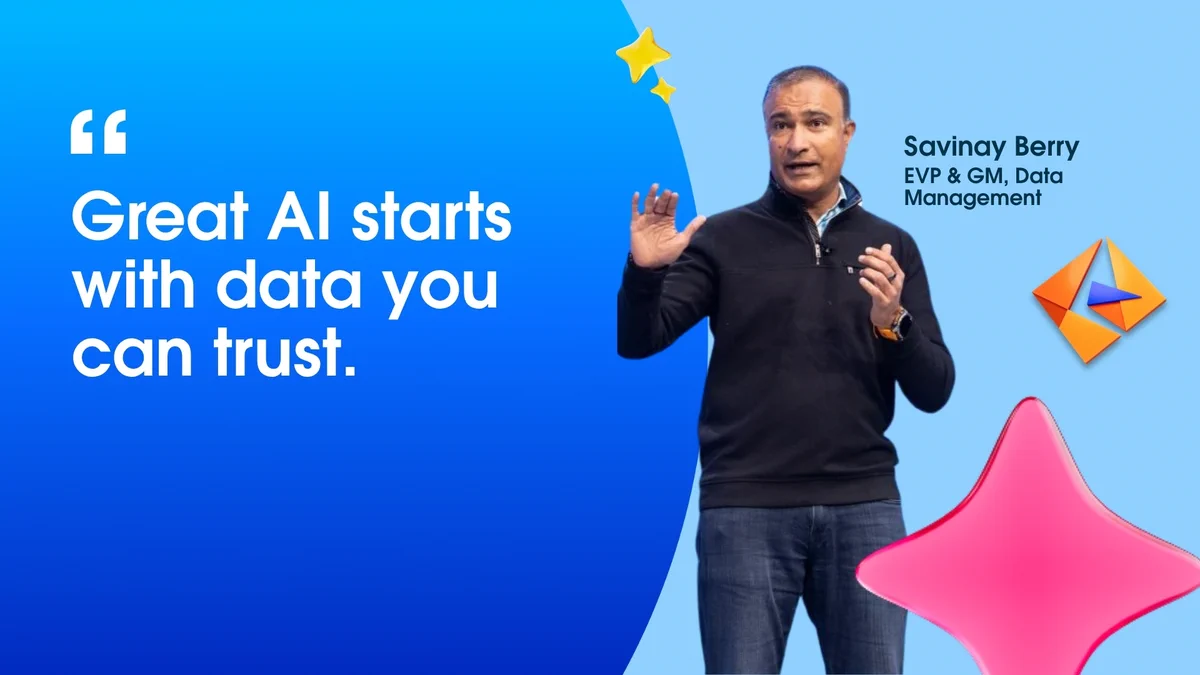 “

Great AI starts with data you can trust.

Savinay Berry
EVP & GM, Data Management